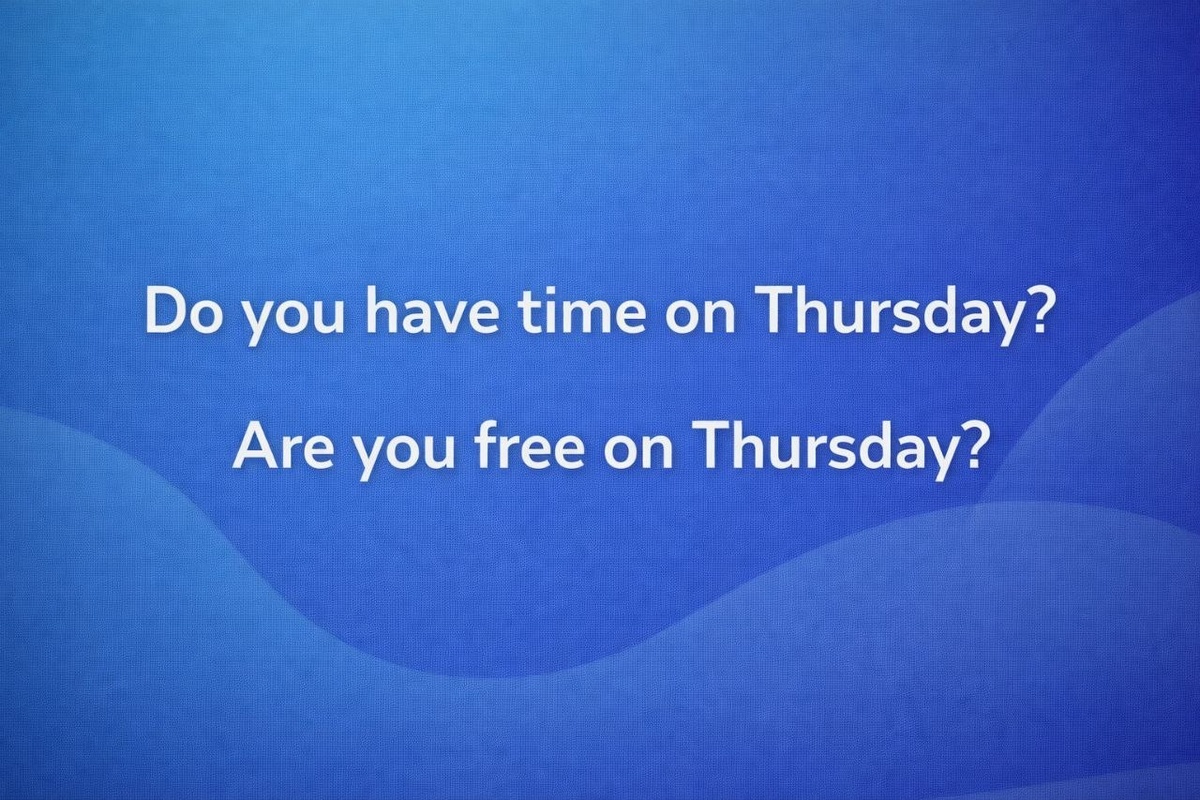 Do you have time on Thursday?

Are you free on Thursday?